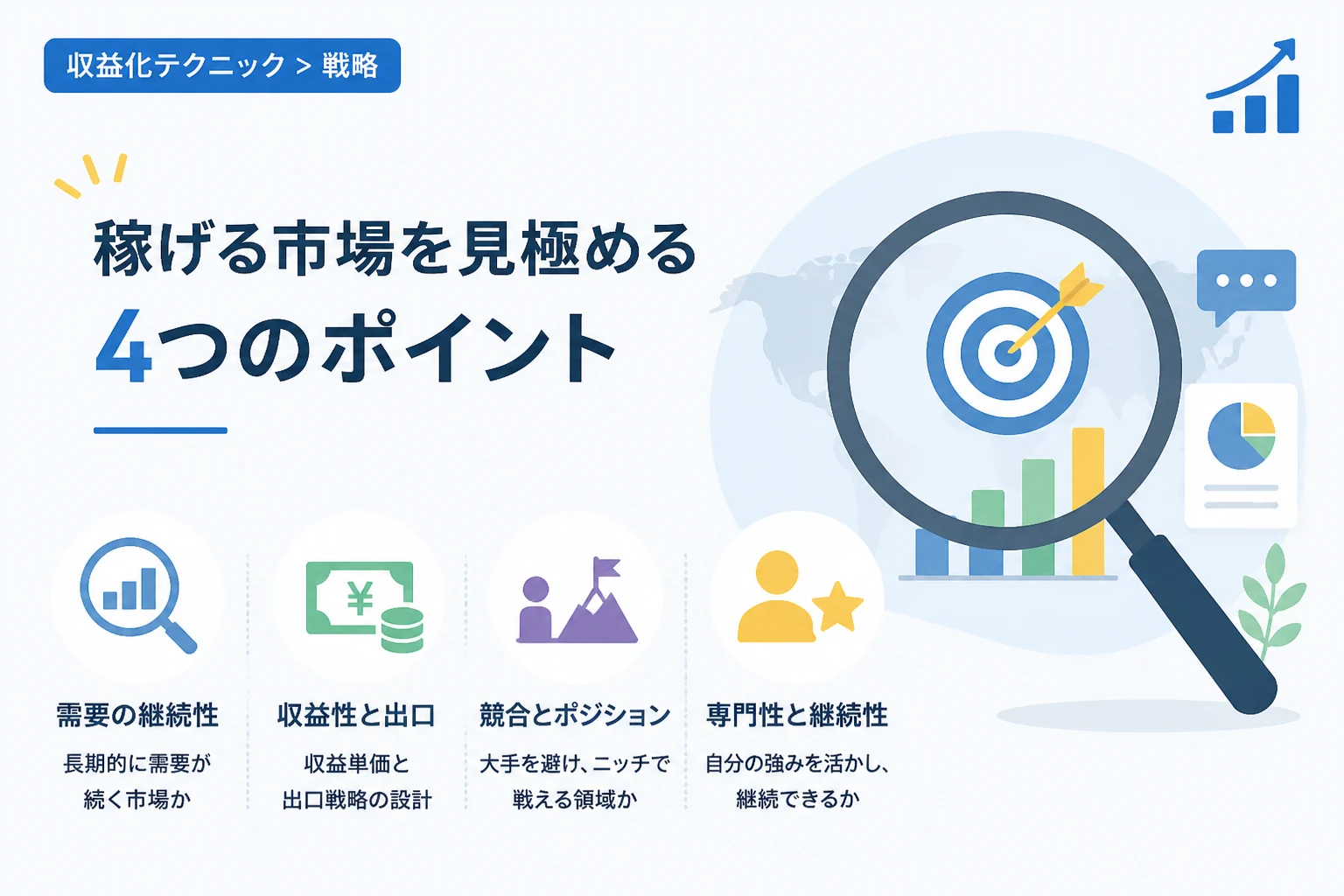 収益化テクニック > 戦略

稼げる市場を見極める
4つのポイント

¥

需要の継続性
長期的に需要が続く市場か

収益性と出口
収益単価と出口戦略の設計

競合とポジション
大手を避け、ニッチで戦える領域か

専門性と継続性
自分の強みを活かし、継続できるか